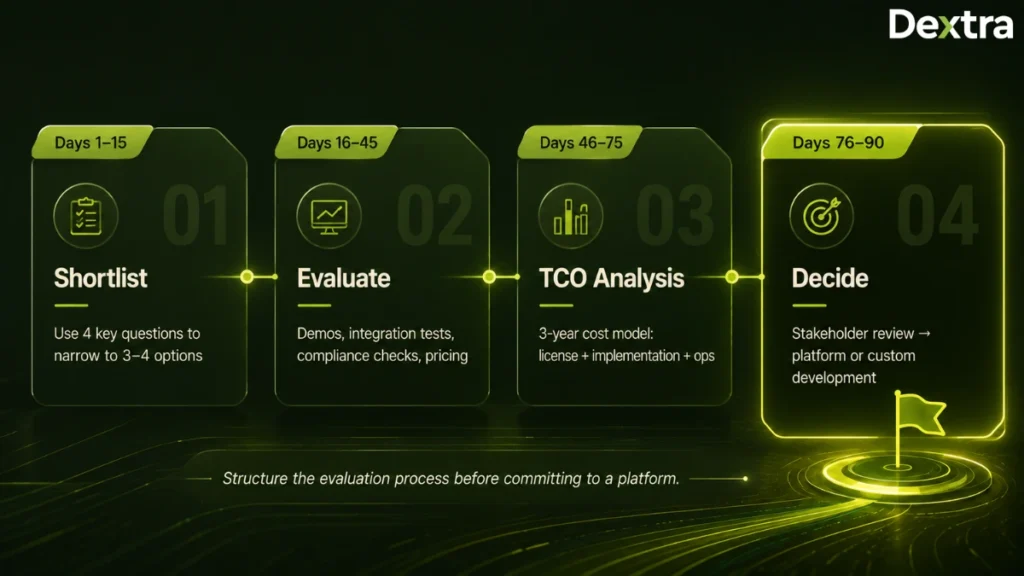 Dextra

Days 1–15
01
Shortlist
Use 4 key questions to narrow to 3–4 options

Days 16–45
02
Evaluate
Demos, integration tests, compliance checks, pricing

Days 46–75
03
TCO Analysis
3-year cost model: license + implementation + ops

Days 76–90
04
Decide
Stakeholder review → platform or custom development

Structure the evaluation process before committing to a platform.